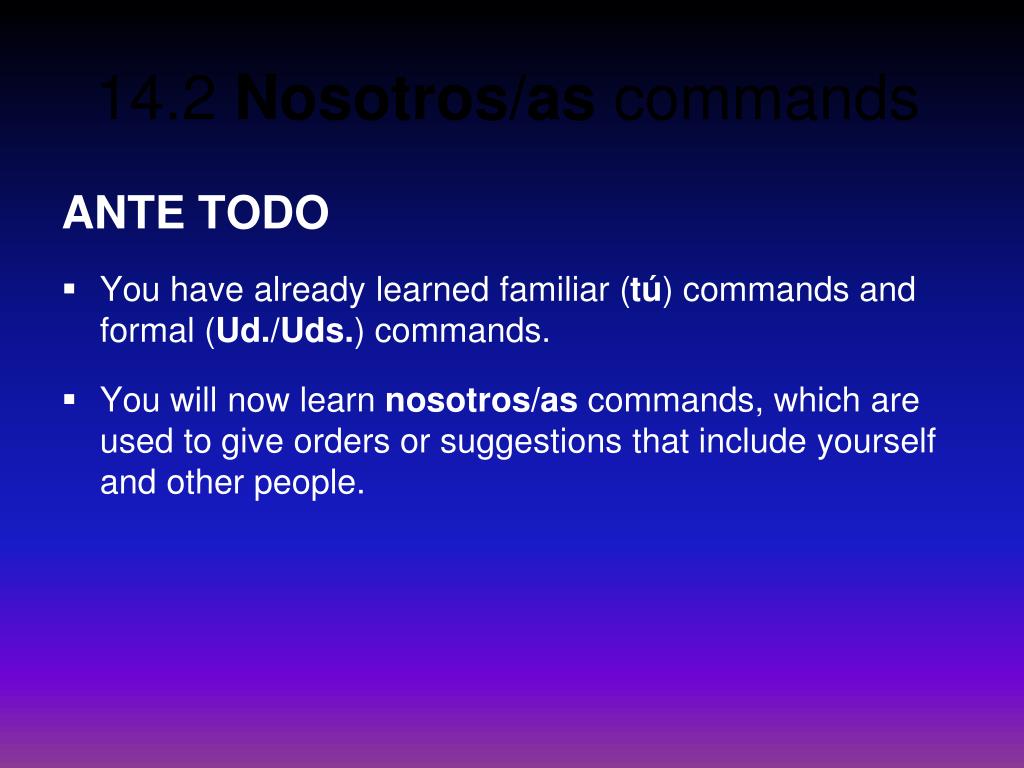 14.2 Nosotros/as commands

ANTE TODO

▪ You have already learned familiar (tú) commands and formal (Ud./Uds.) commands.

▪ You will now learn nosotros/as commands, which are used to give orders or suggestions that include yourself and other people.